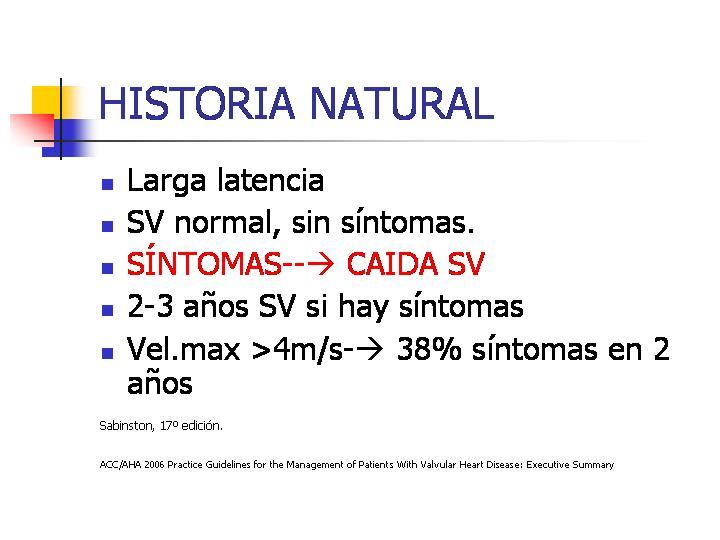 HISTORIA NATURAL

- Larga latencia
- SV normal, sin síntomas.
- SÍNTOMAS--→ CAIDA SV
- 2-3 años SV si hay síntomas
- Vel.max >4m/s-→ 38% síntomas en 2 años

Sabinston, 17º edición.

ACC/AHA 2006 Practice Guidelines for the Management of Patients With Valvular Heart Disease: Executive Summary